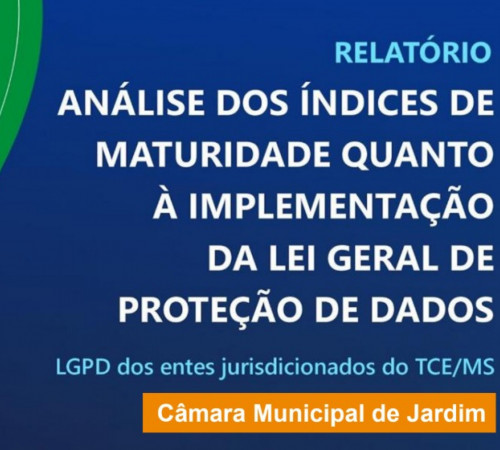 RELATÓRIO

ANÁLISE DOS ÍNDICES DE MATURIDADE QUANTO À IMPLEMENTAÇÃO DA LEI GERAL DE PROTEÇÃO DE DADOS

LGPD dos entes jurisdicionados do TCE/MS

Câmara Municipal de Jardim